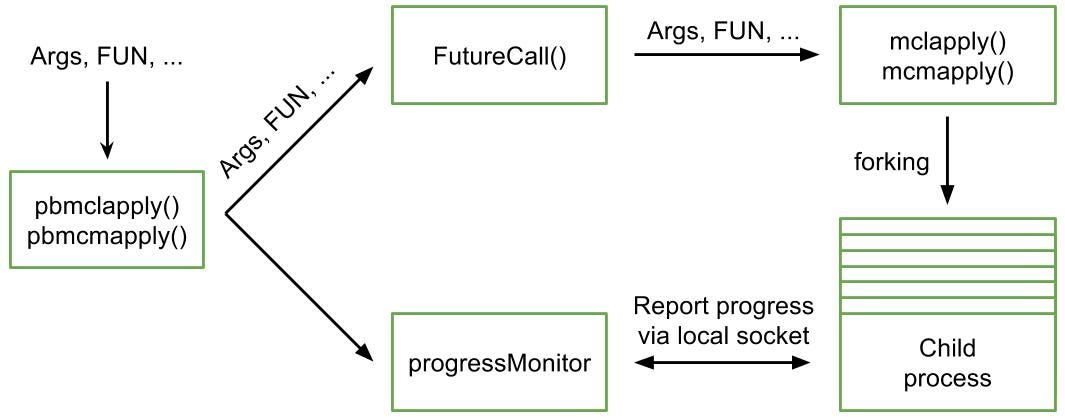 Args, FUN, ...

pbmclapply()
pbmcmapply()

Args, FUN, ...

FutureCall()

Args, FUN, ...

mclapply()
mcmapply()

forking

progressMonitor

Report progress via local socket

Child process